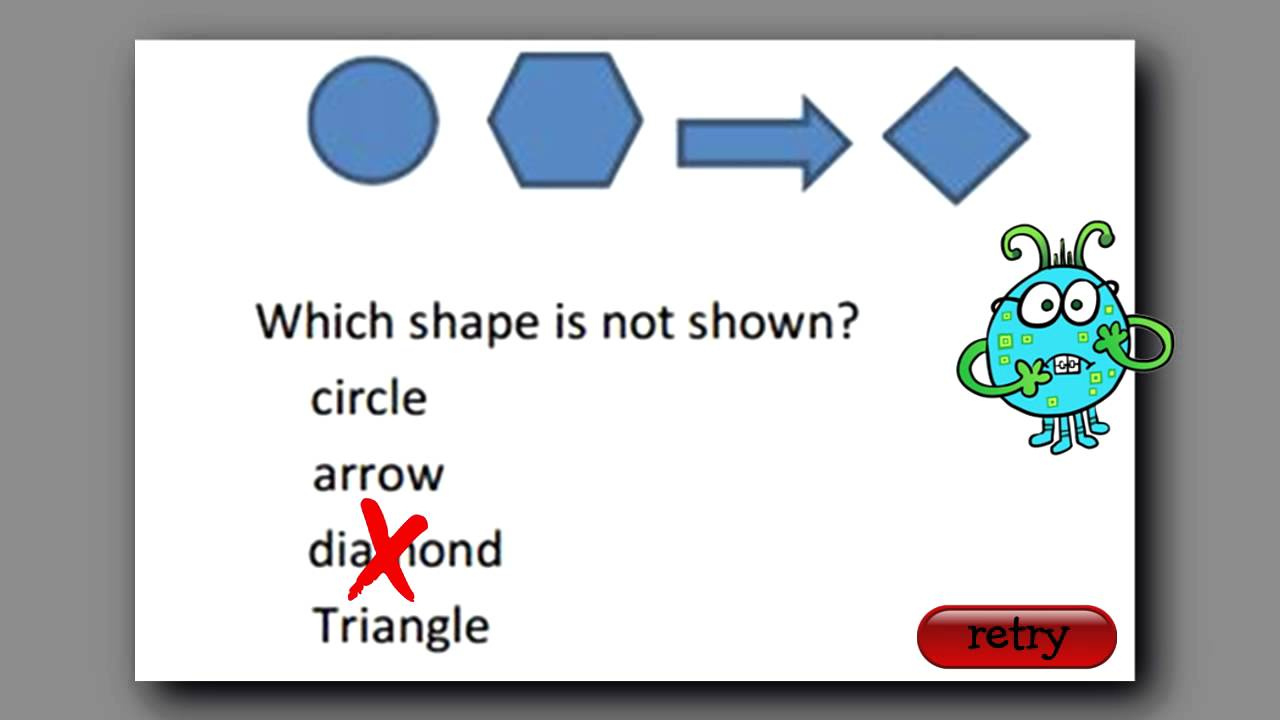 Which shape is not shown?

circle

arrow

diamond

Triangle

retry